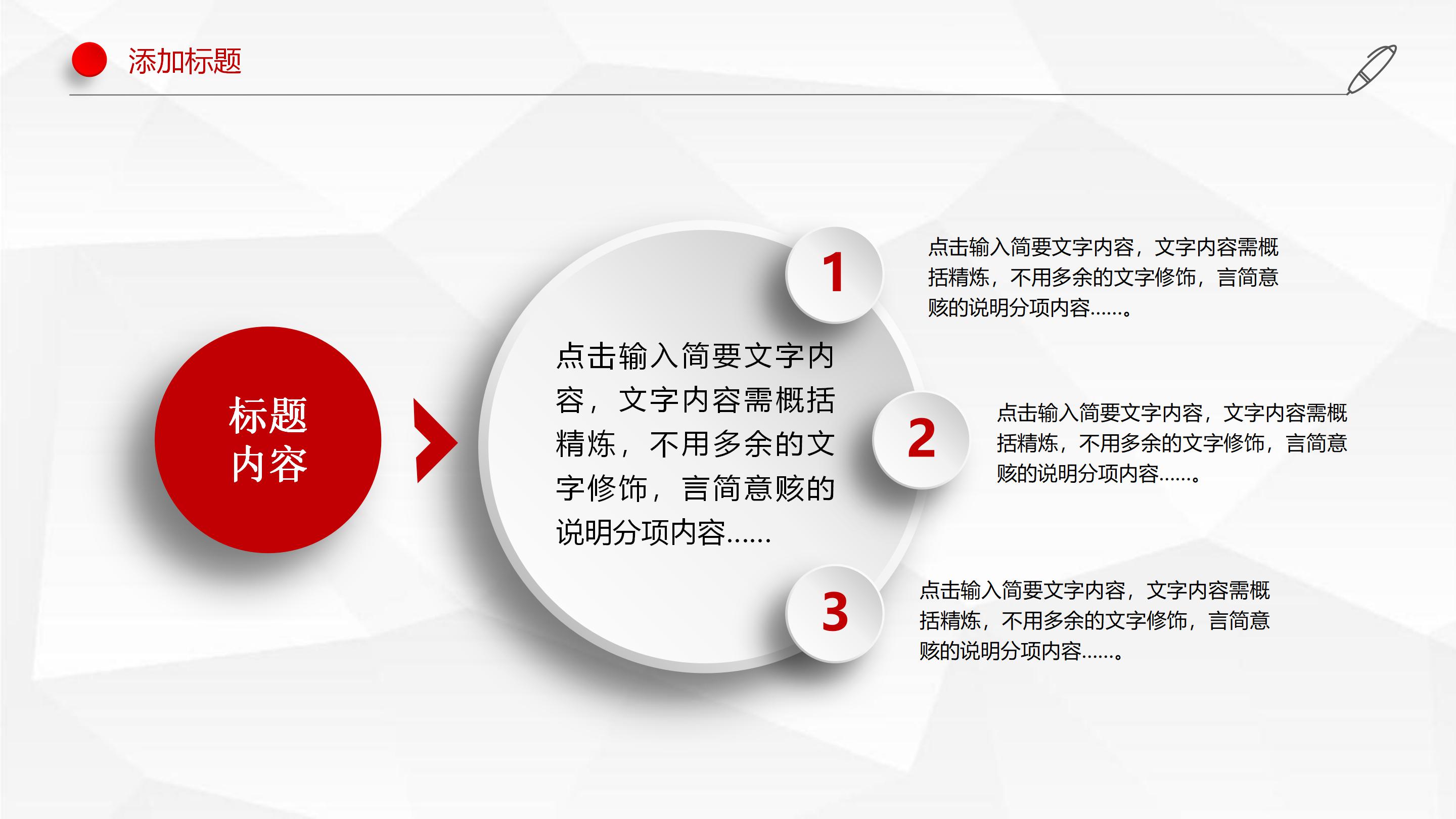 添加标题

标题内容

点击输入简要文字内容，文字内容需概括精炼，不用多余的文字修饰，言简意赅的说明分项内容……

1

点击输入简要文字内容，文字内容需概括精炼，不用多余的文字修饰，言简意赅的说明分项内容……。

2

点击输入简要文字内容，文字内容需概括精炼，不用多余的文字修饰，言简意赅的说明分项内容……。

3

点击输入简要文字内容，文字内容需概括精炼，不用多余的文字修饰，言简意赅的说明分项内容……。